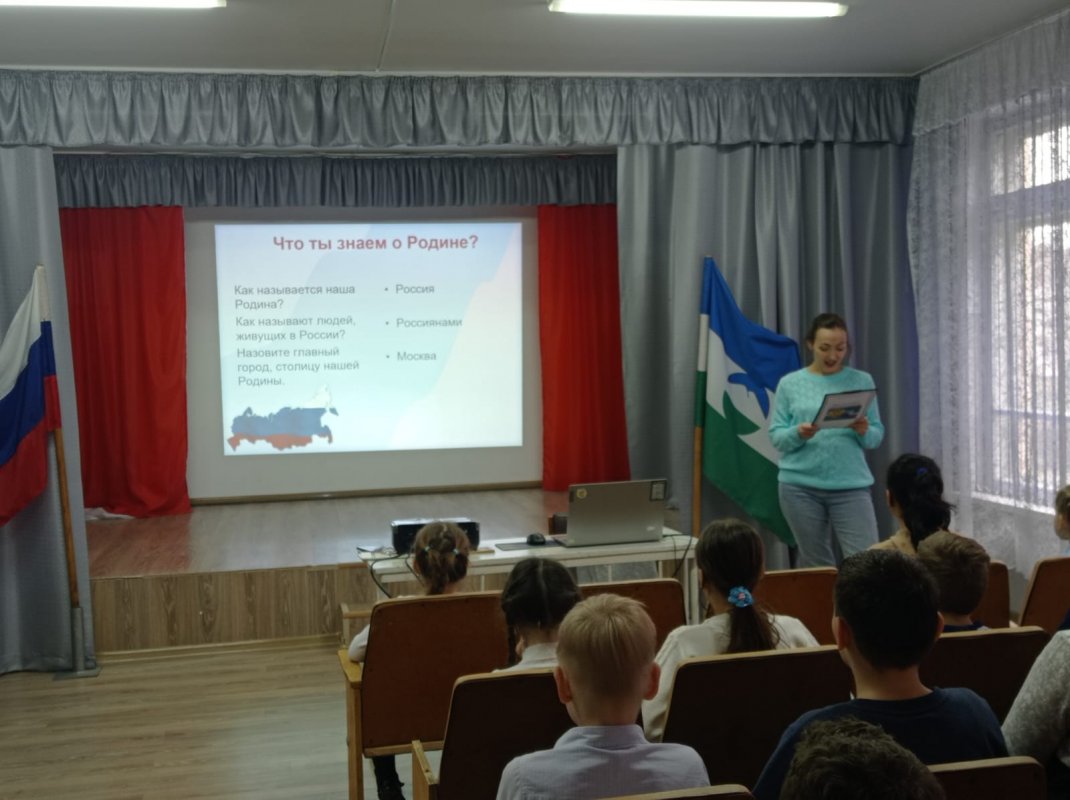 Что ты знаем о Родине?

Как называется наша Родина?

Как называют людей, живущих в России?

Назовите главный город, столицу нашей Родины.

• Россия

• Россиянами

• Москва